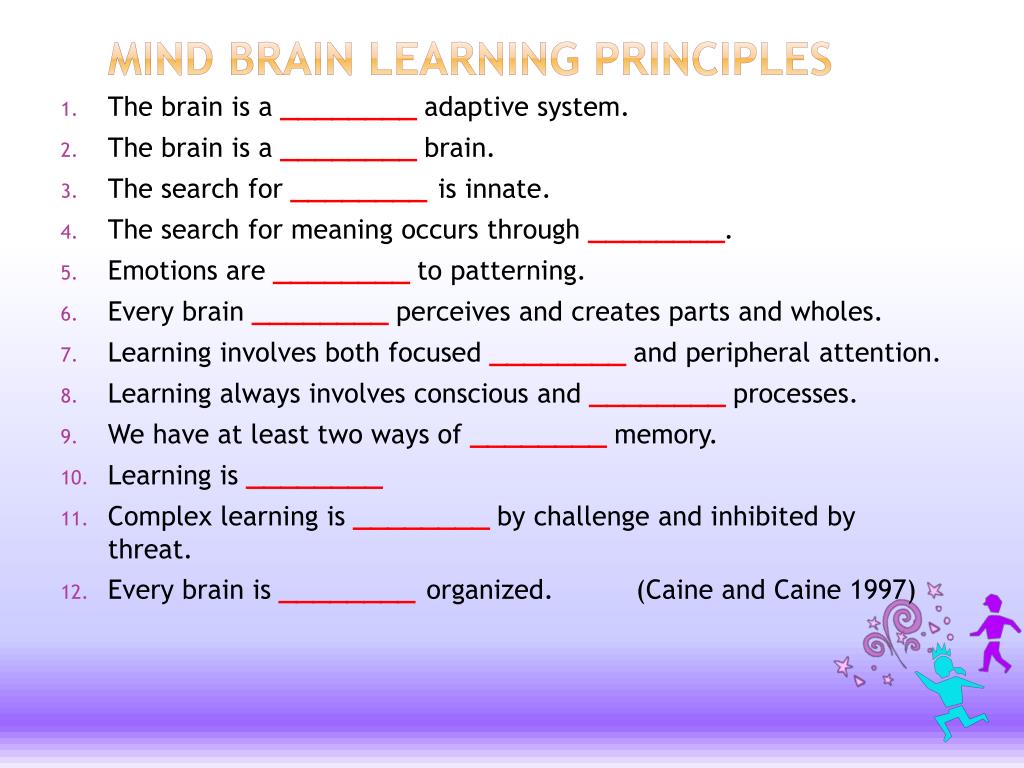 MIND BRAIN LEARNING PRINCIPLES

1. The brain is a __________ adaptive system.
2. The brain is a __________ brain.
3. The search for __________ is innate.
4. The search for meaning occurs through __________.
5. Emotions are __________ to patterning.
6. Every brain __________ perceives and creates parts and wholes.
7. Learning involves both focused __________ and peripheral attention.
8. Learning always involves conscious and __________ processes.
9. We have at least two ways of __________ memory.
10. Learning is __________
11. Complex learning is __________ by challenge and inhibited by threat.
12. Every brain is __________ organized. (Caine and Caine 1997)